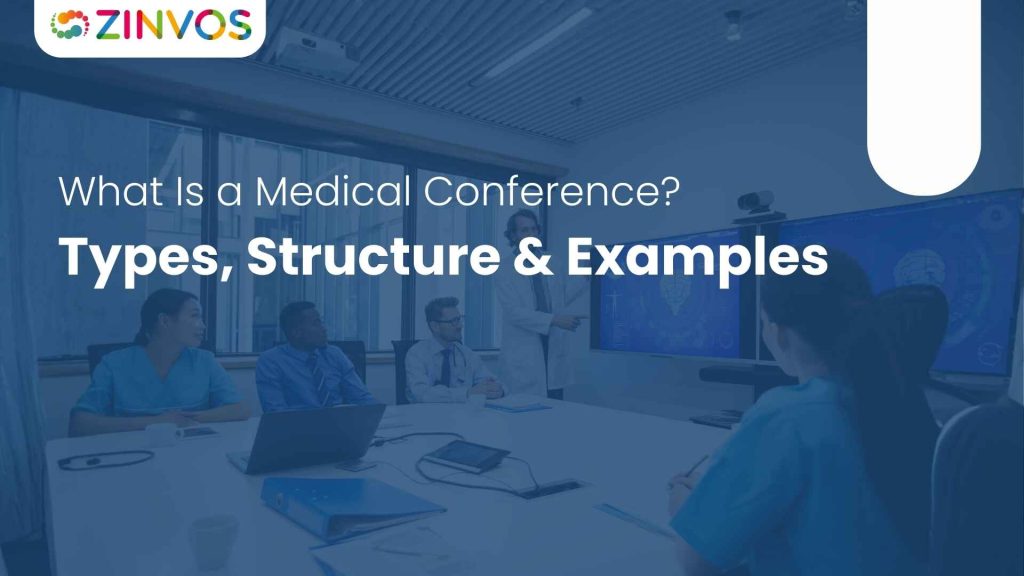 ZINVOS

What Is a Medical Conference?

Types, Structure & Examples